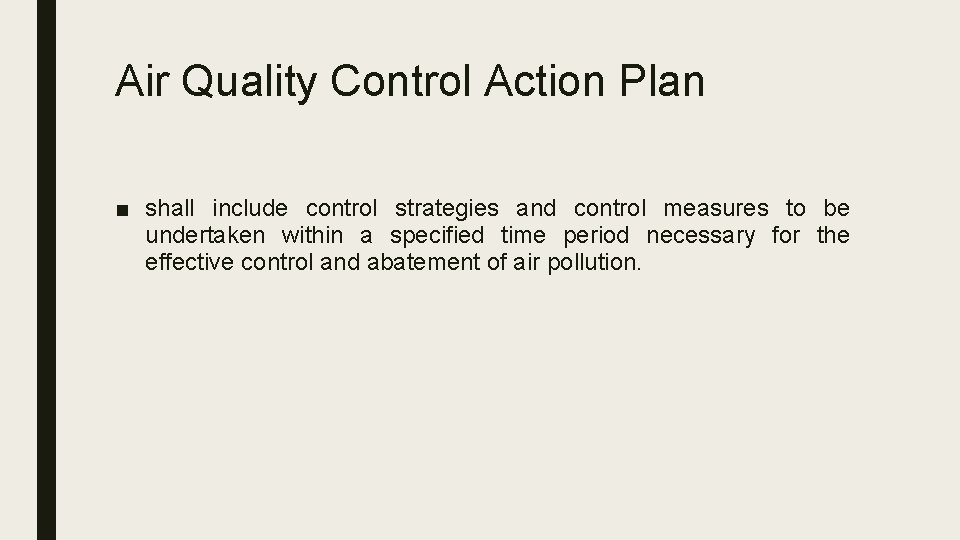 Air Quality Control Action Plan

■ shall include control strategies and control measures to be undertaken within a specified time period necessary for the effective control and abatement of air pollution.